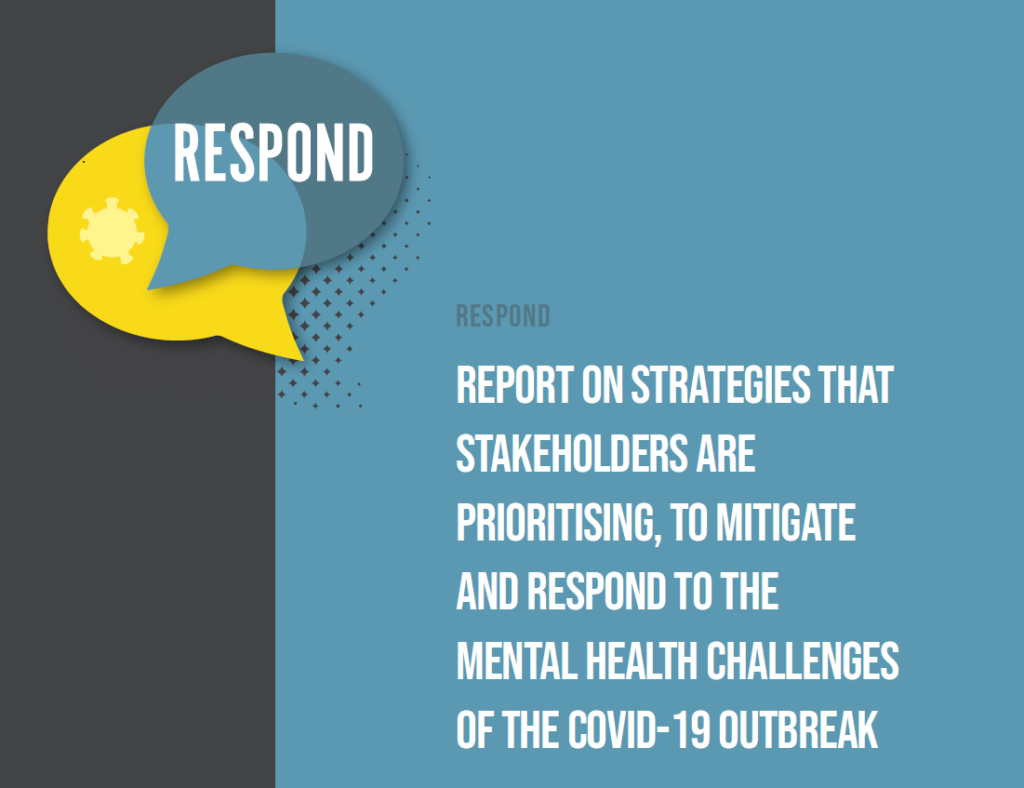 RESPOND

RESPOND

REPORT ON STRATEGIES THAT STAKEHOLDERS ARE PRIORITISING, TO MITIGATE AND RESPOND TO THE MENTAL HEALTH CHALLENGES OF THE COVID-19 OUTBREAK